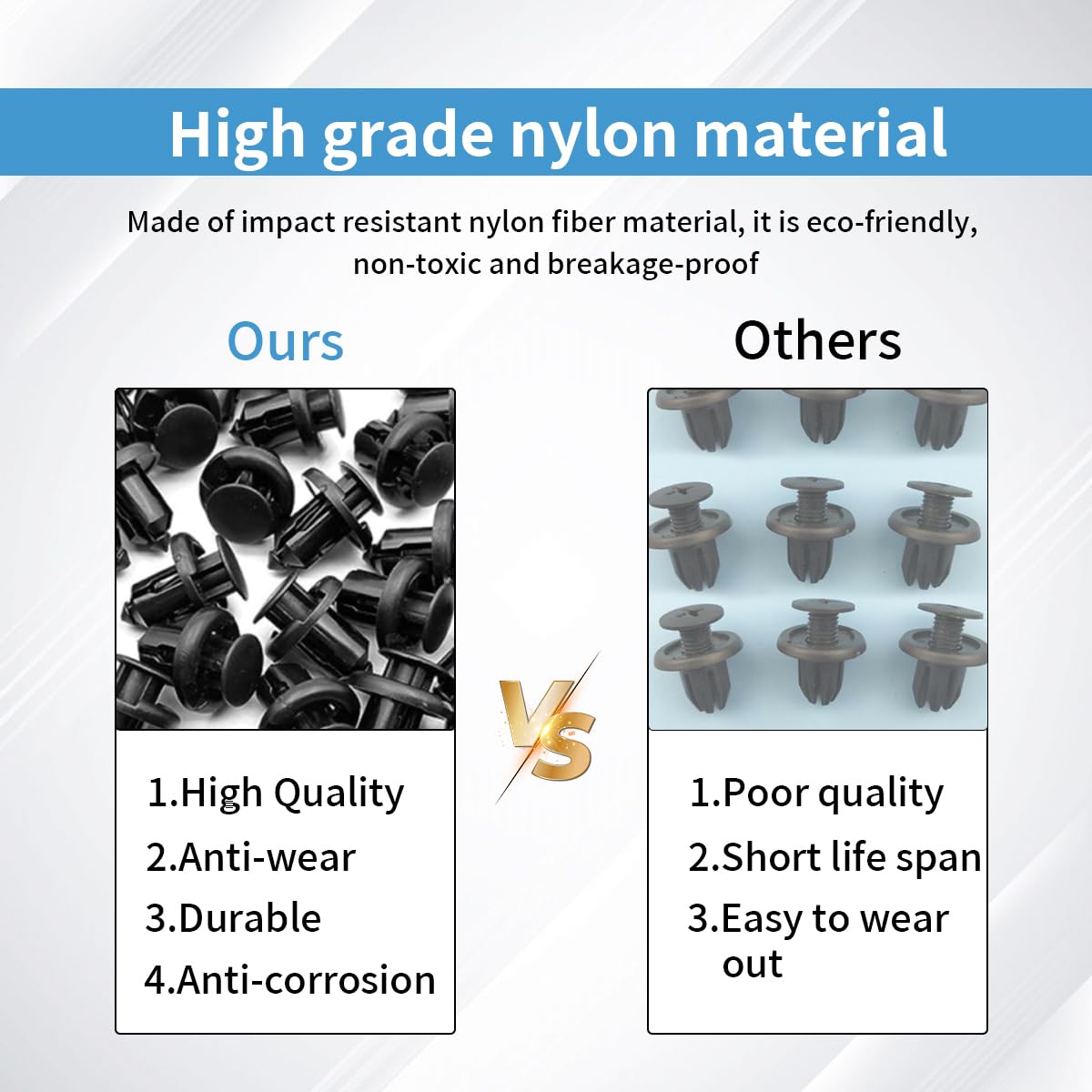 High grade nylon material

Made of impact resistant nylon fiber material, it is eco-friendly, non-toxic and breakage-proof

Ours

1.High Quality
2.Anti-wear
3.Durable
4.Anti-corrosion

VS

Others

1.Poor quality
2.Short life span
3.Easy to wear out